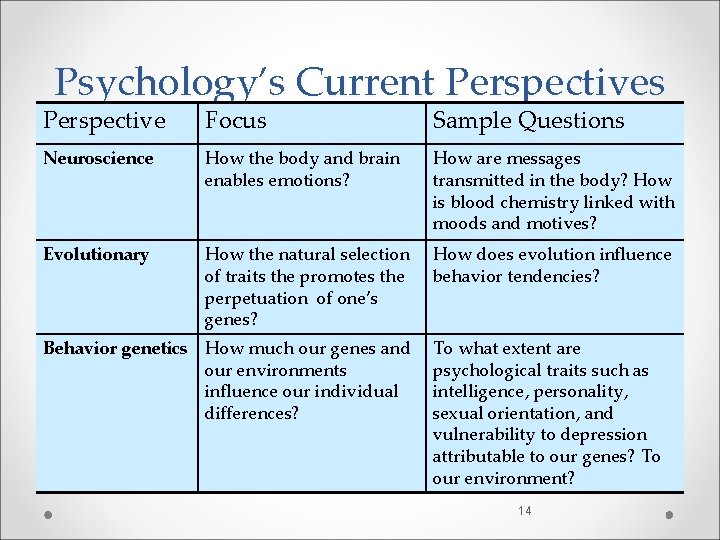 Psychology's Current Perspectives

| Perspective | Focus | Sample Questions |
|---|---|---|
| **Neuroscience** | How the body and brain enables emotions? | How are messages transmitted in the body? How is blood chemistry linked with moods and motives? |
| **Evolutionary** | How the natural selection of traits the promotes the perpetuation of one's genes? | How does evolution influence behavior tendencies? |
| **Behavior genetics** | How much our genes and our environments influence our individual differences? | To what extent are psychological traits such as intelligence, personality, sexual orientation, and vulnerability to depression attributable to our genes? To our environment? |

14